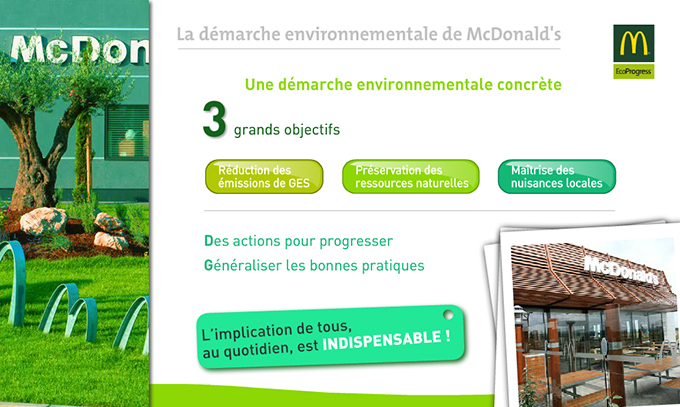 McDon

La démarche environnementale de McDonald's

EcoProgress

Une démarche environnementale concrète

3 grands objectifs

Réduction des émissions de GES

Préservation des ressources naturelles

Maîtrise des nuisances locales

Des actions pour progresser

Généraliser les bonnes pratiques

L'implication de tous, au quotidien, est INDISPENSABLE !

McDonald's